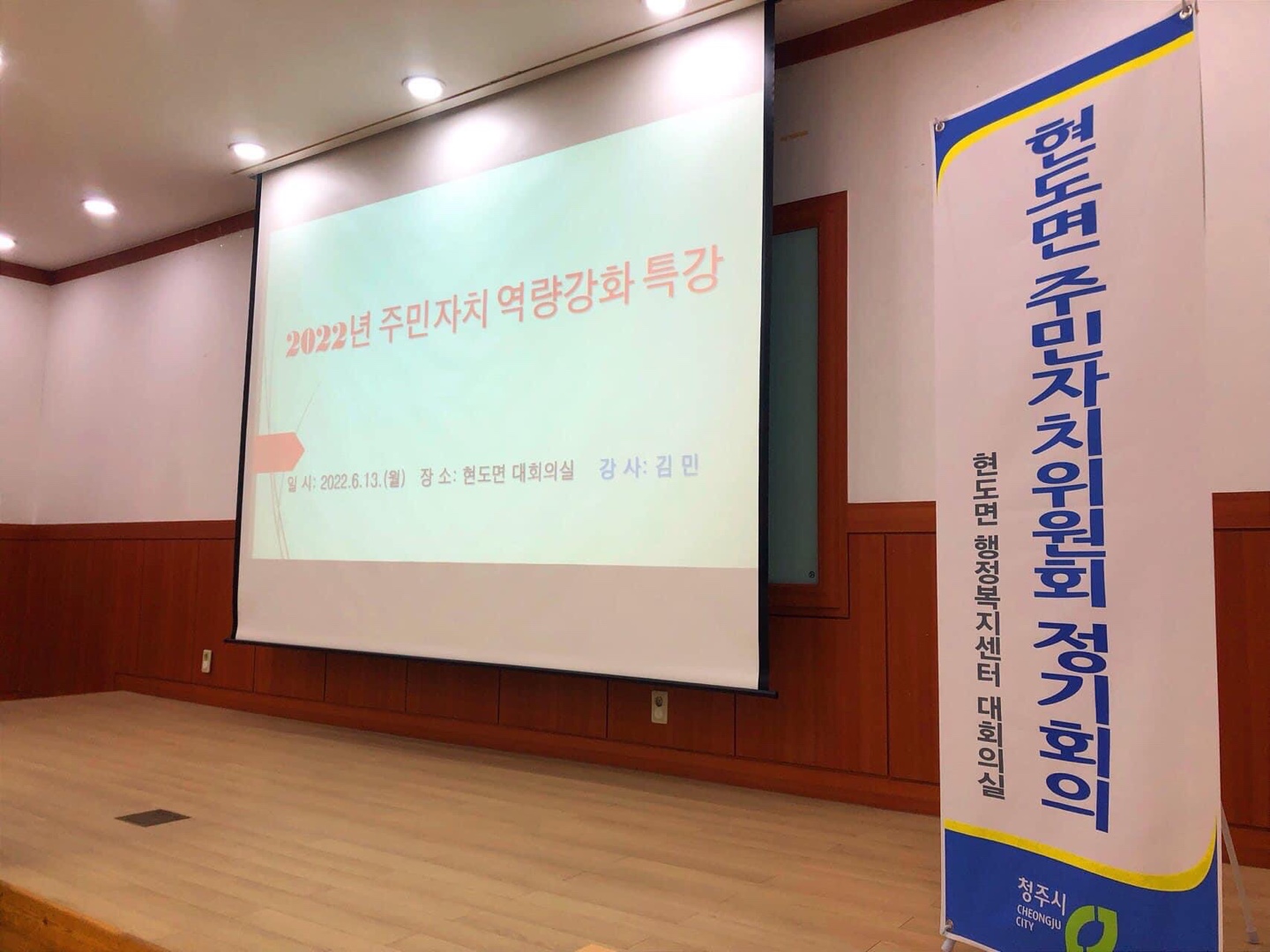 2022년 주민자치 역량강화 특강

일 시: 2022.6.13.(월) 장 소: 현도면 대회의실 강 사: 김 민

현도면 주민자치위원회 정기회의

현도면 행정복지센터 대회의실

청주시
CHEONGJU CITY